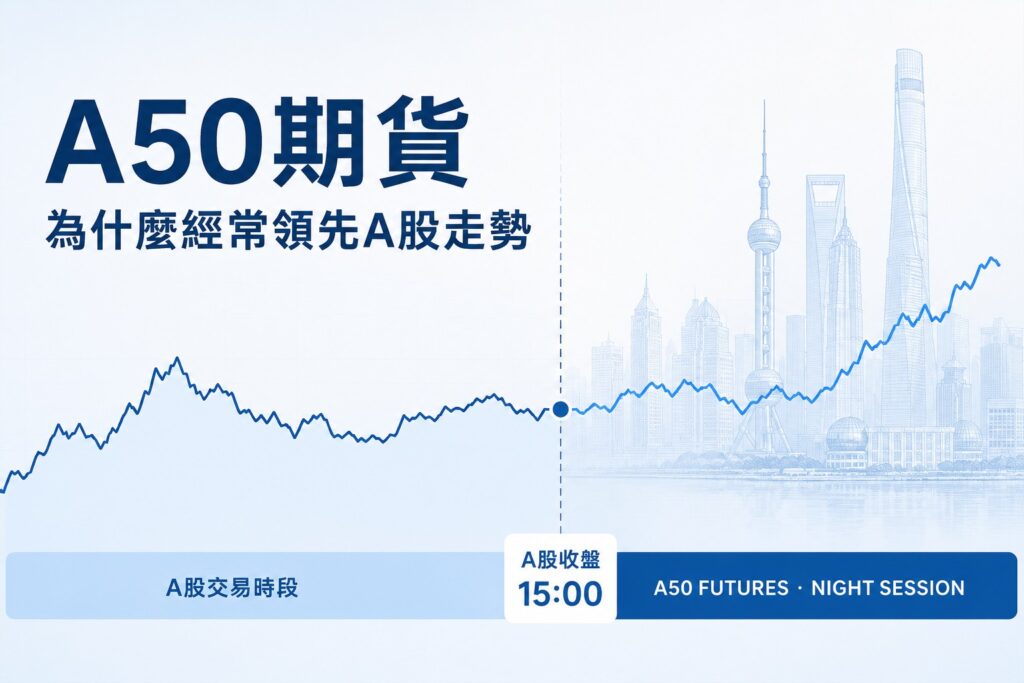 A50期貨
為什麼經常領先A股走勢

A股交易時段

A股收盤
15:00

A50 FUTURES · NIGHT SESSION